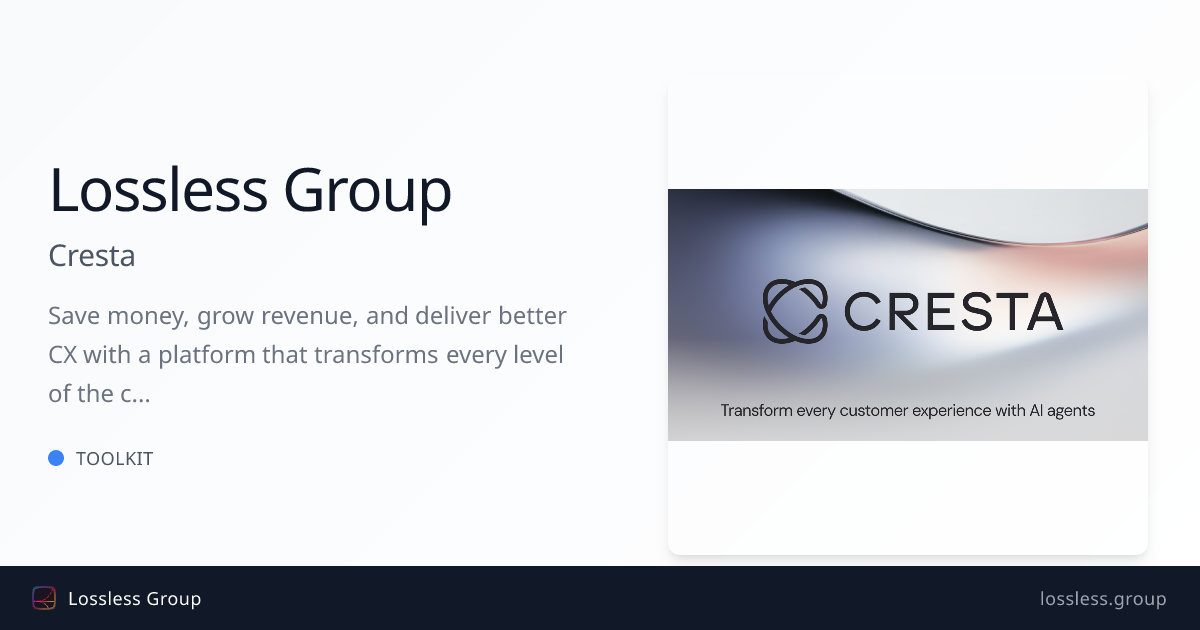 Lossless Group

Cresta

Save money, grow revenue, and deliver better CX with a platform that transforms every level of the c...

TOOLKIT

CRESTA

Transform every customer experience with AI agents

Lossless Group

lossless.group